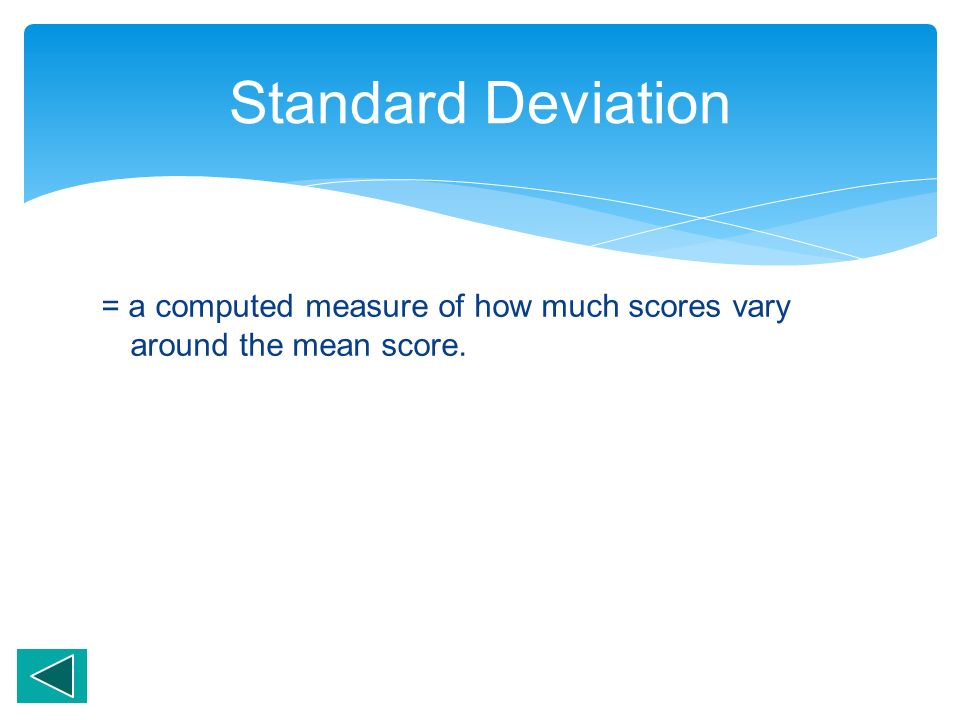 Standard Deviation

= a computed measure of how much scores vary around the mean score.